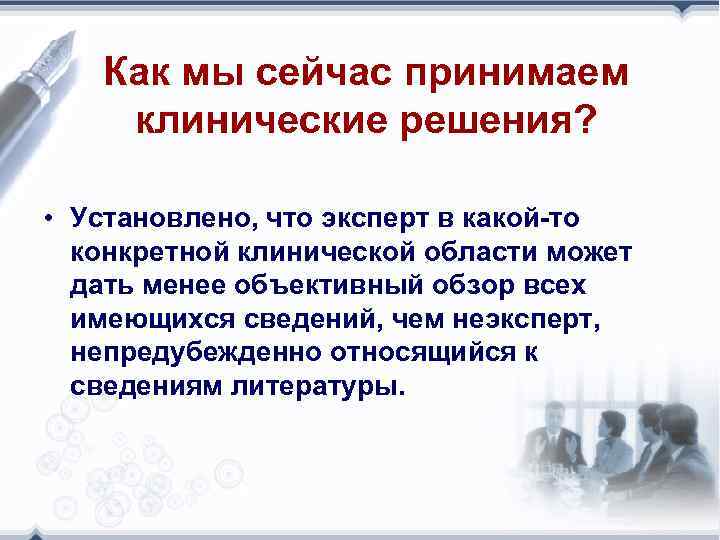 Как мы сейчас принимаем клинические решения?

• Установлено, что эксперт в какой-то конкретной клинической области может дать менее объективный обзор всех имеющихся сведений, чем неэксперт, непредубежденно относящийся к сведениям литературы.